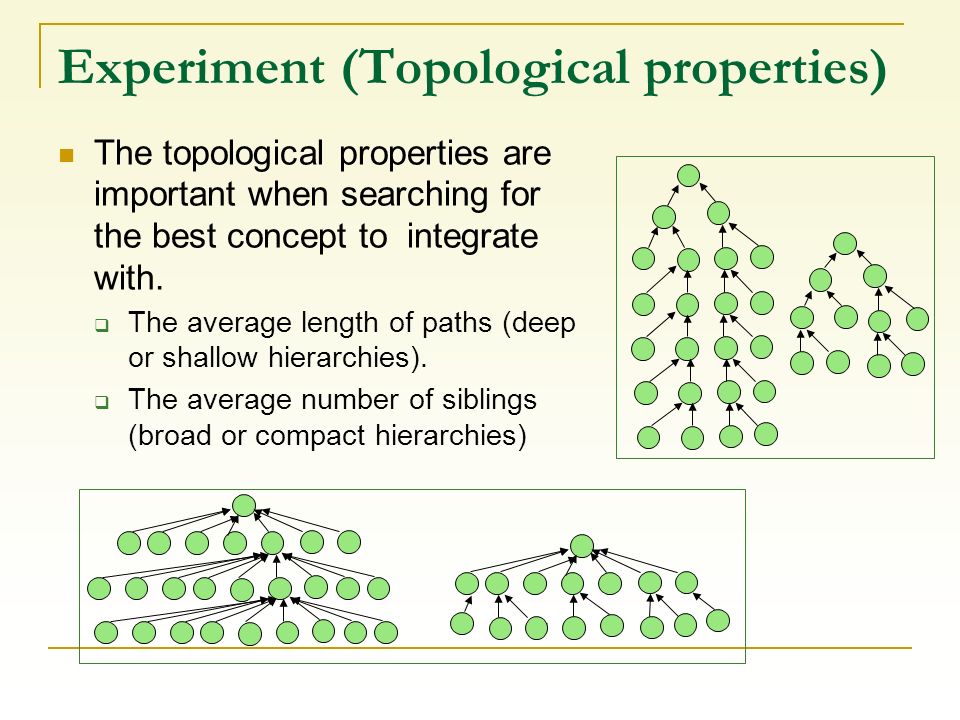 Experiment (Topological properties)

The topological properties are important when searching for the best concept to integrate with.

The average length of paths (deep or shallow hierarchies).

The average number of siblings (broad or compact hierarchies)